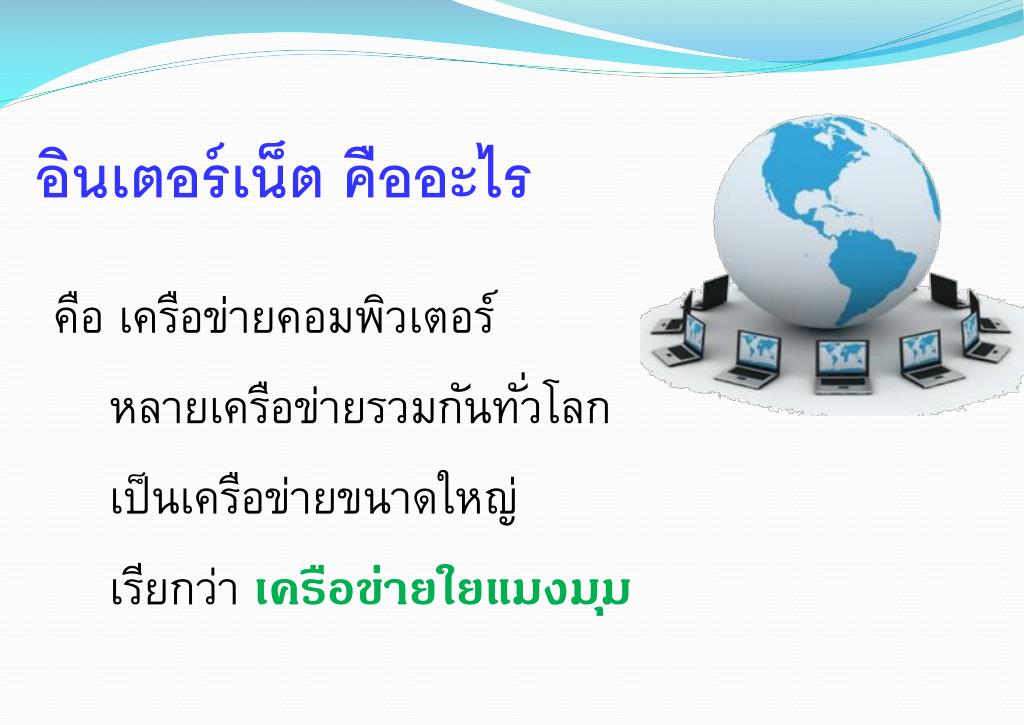 อินเตอร์เน็ต คืออะไร

คือ เครือข่ายคอมพิวเตอร์

หลายเครือข่ายรวมกันทั่วโลก

เป็นเครือข่ายขนาดใหญ่

เรียกว่า เครือข่ายใยแมงมุม